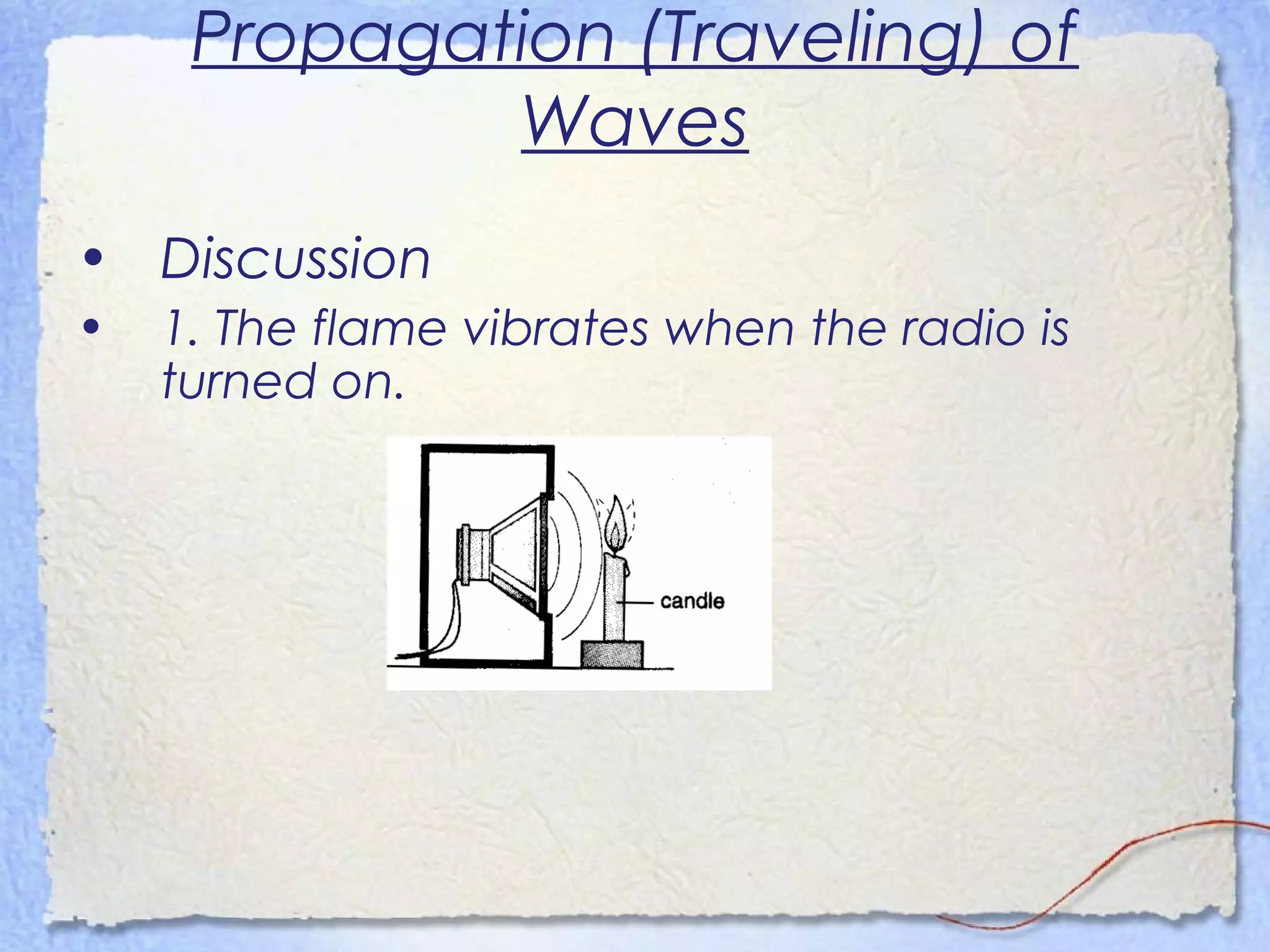 Propagation (Traveling) of Waves

• Discussion
• 1. The flame vibrates when the radio is turned on.

candle